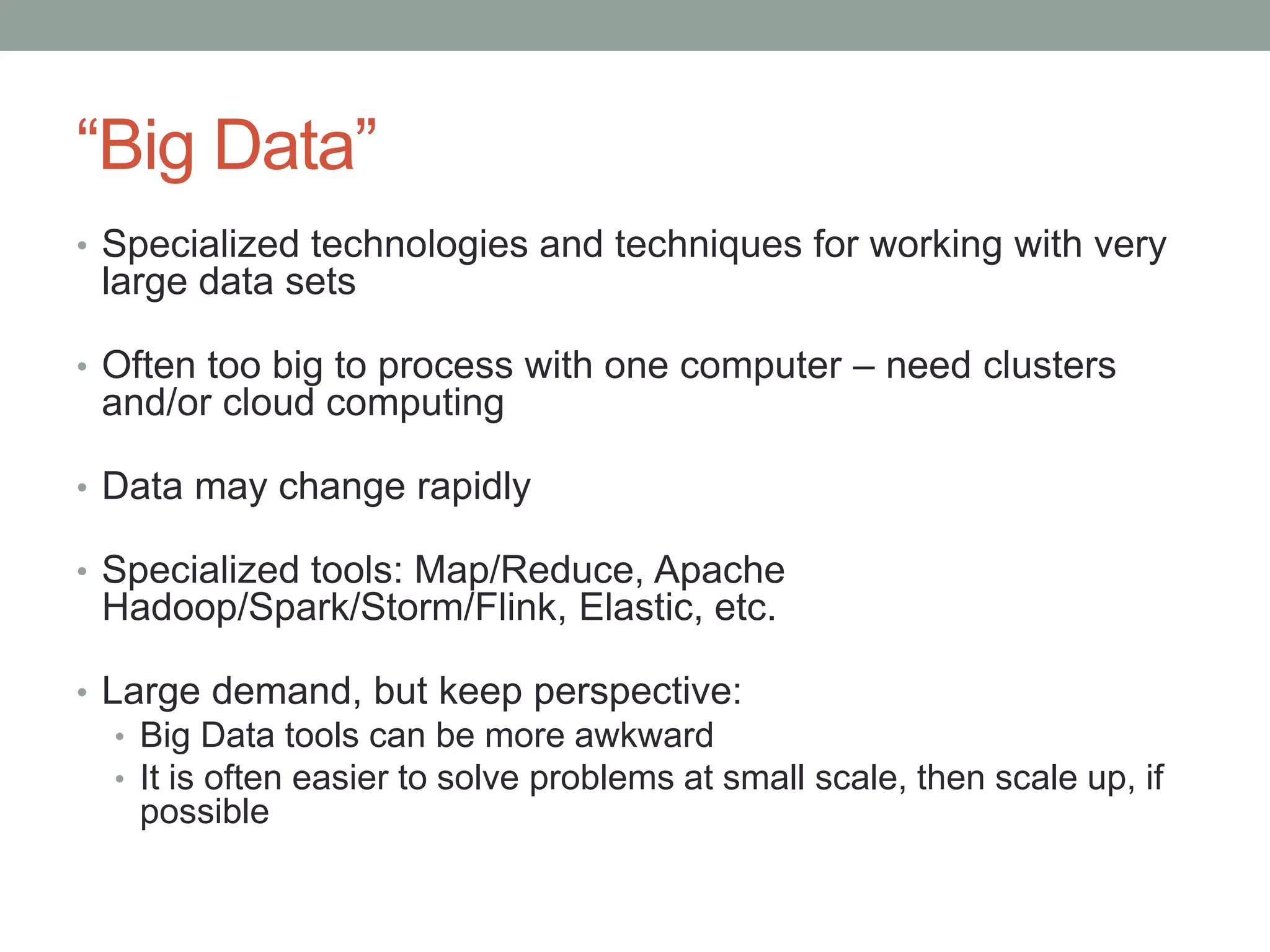 “Big Data”

• Specialized technologies and techniques for working with very large data sets

• Often too big to process with one computer – need clusters and/or cloud computing

• Data may change rapidly

• Specialized tools: Map/Reduce, Apache Hadoop/Spark/Storm/Flink, Elastic, etc.

• Large demand, but keep perspective:
  • Big Data tools can be more awkward
  • It is often easier to solve problems at small scale, then scale up, if possible